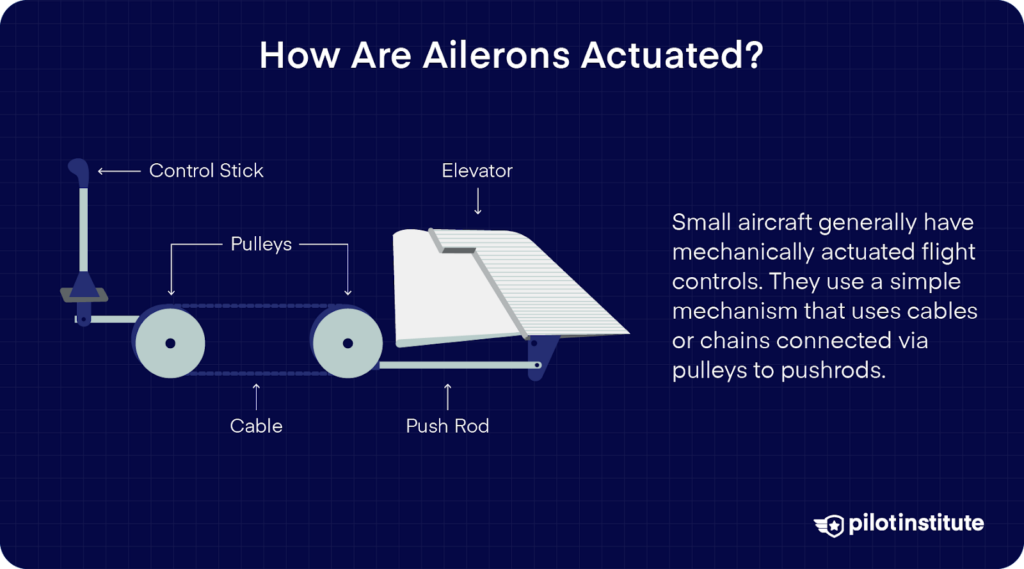 How Are Ailerons Actuated?

Control Stick

Elevator

Pulleys

Cable

Push Rod

Small aircraft generally have mechanically actuated flight controls. They use a simple mechanism that uses cables or chains connected via pulleys to pushrods.

pilotinstitute